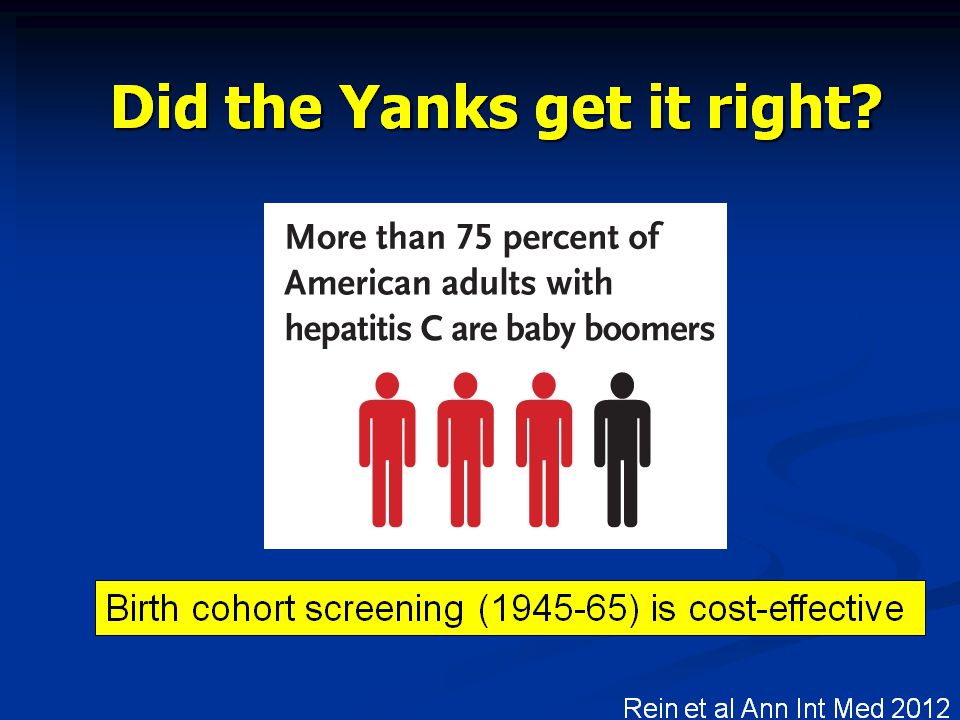 Did the Yanks get it right?

More than 75 percent of American adults with hepatitis C are baby boomers

Birth cohort screening (1945-65) is cost-effective

Rein et al Ann Int Med 2012